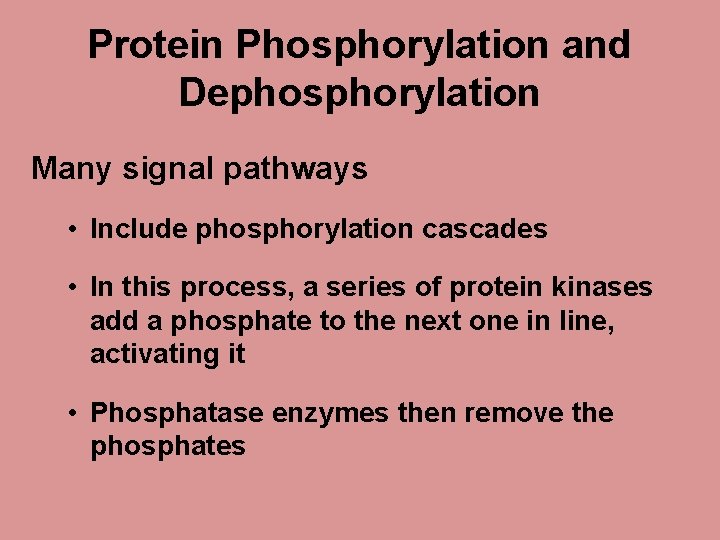 Protein Phosphorylation and Dephosphorylation

Many signal pathways

• Include phosphorylation cascades

• In this process, a series of protein kinases add a phosphate to the next one in line, activating it

• Phosphatase enzymes then remove the phosphates